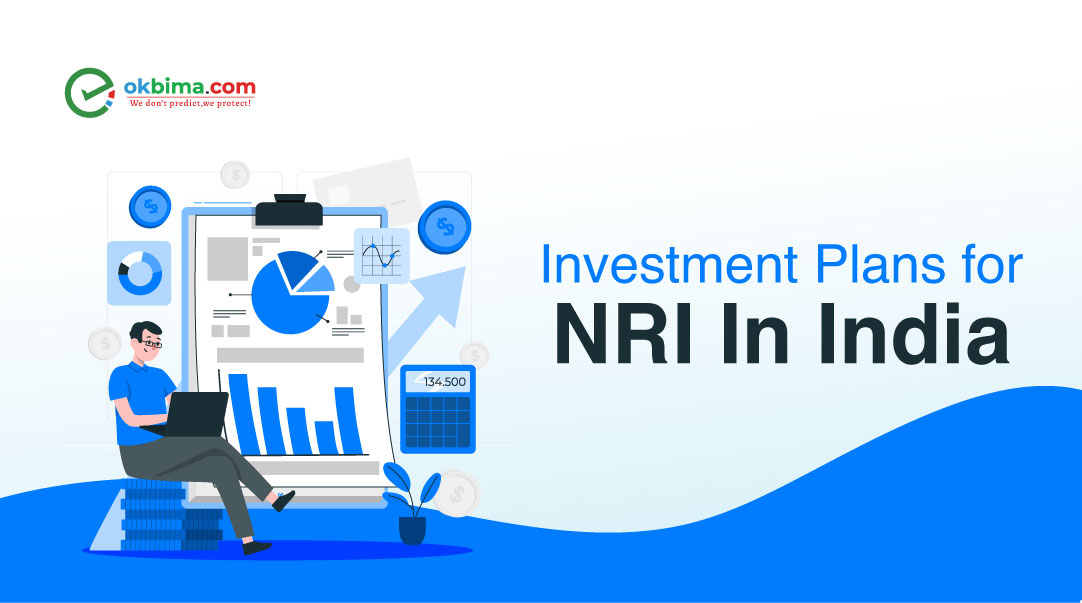 okbima.com
We don't predict,we protect!

134.500

Investment Plans for
NRI In India